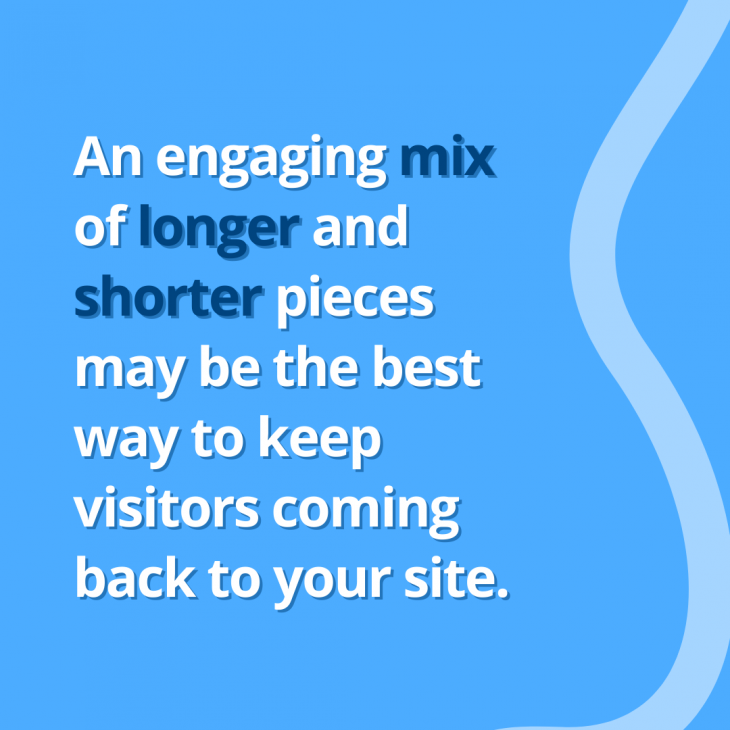 An engaging mix of longer and shorter pieces may be the best way to keep visitors coming back to your site.